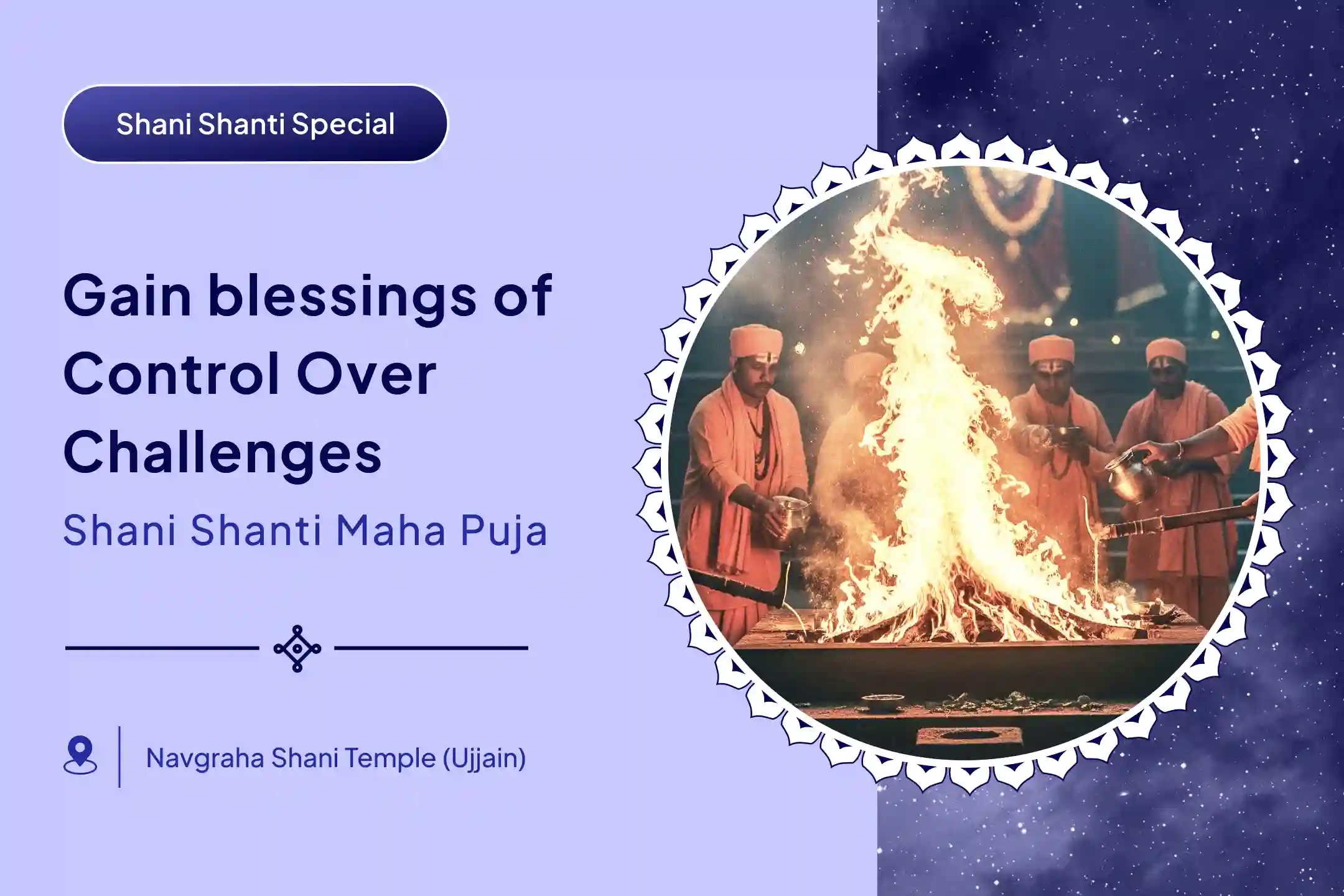 Shani Shanti Special

Gain blessings of Control Over Challenges

Shani Shanti Maha Puja

Navgraha Shani Temple (Ujjain)